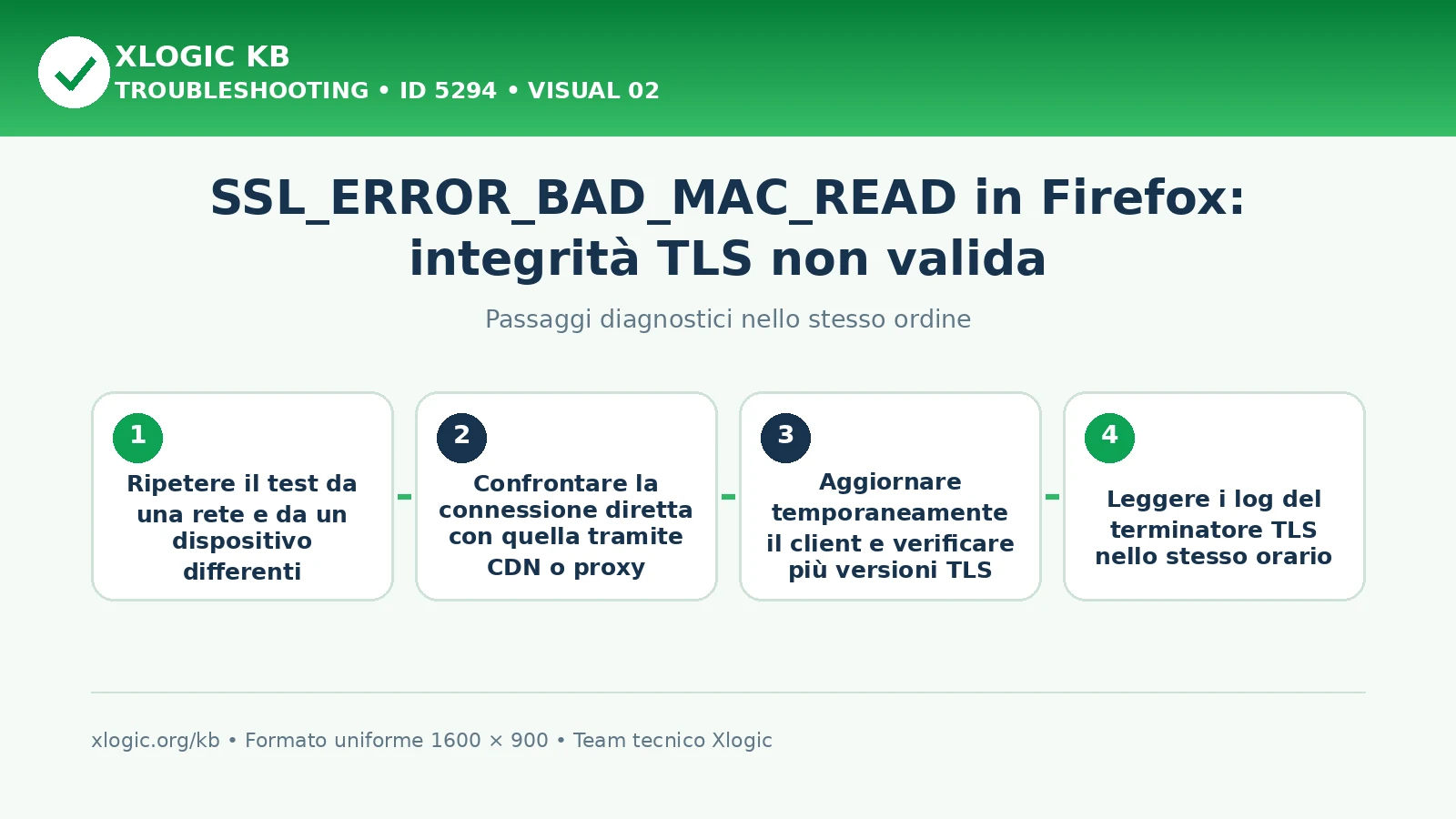 XLOGIC KB
TROUBLESHOOTING • ID 5294 • VISUAL 02

SSL_ERROR_BAD_MAC_READ in Firefox: integrità TLS non valida

Passaggi diagnostici nello stesso ordine

1
Ripetere il test da una rete e da un dispositivo differenti

2
Confrontare la connessione diretta con quella tramite CDN o proxy

3
Aggiornare temporaneamente il client e verificare più versioni TLS

4
Leggere i log del terminatore TLS nello stesso orario

xlogic.org/kb • Formato uniforme 1600 × 900 • Team tecnico Xlogic